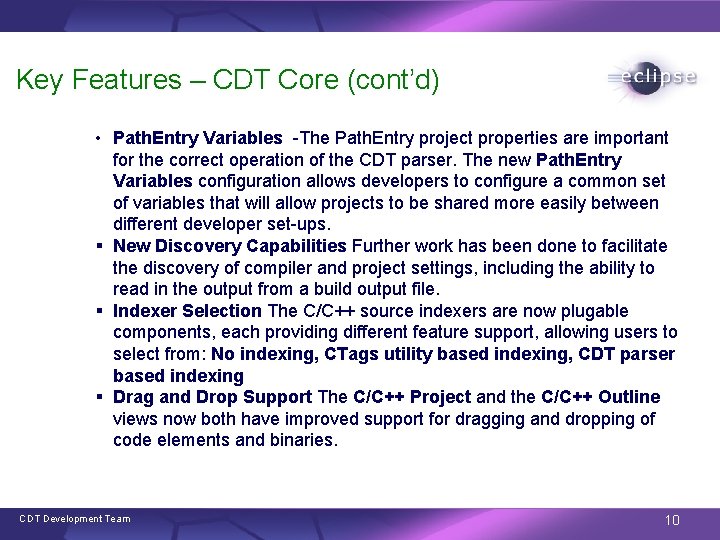 Key Features – CDT Core (cont'd)

eclipse

• PathEntry Variables -The PathEntry project properties are important for the correct operation of the CDT parser. The new PathEntry Variables configuration allows developers to configure a common set of variables that will allow projects to be shared more easily between different developer set-ups.

▪ New Discovery Capabilities Further work has been done to facilitate the discovery of compiler and project settings, including the ability to read in the output from a build output file.

▪ Indexer Selection The C/C++ source indexers are now plugable components, each providing different feature support, allowing users to select from: No indexing, CTags utility based indexing, CDT parser based indexing

▪ Drag and Drop Support The C/C++ Project and the C/C++ Outline views now both have improved support for dragging and dropping of code elements and binaries.

CDT Development Team

10